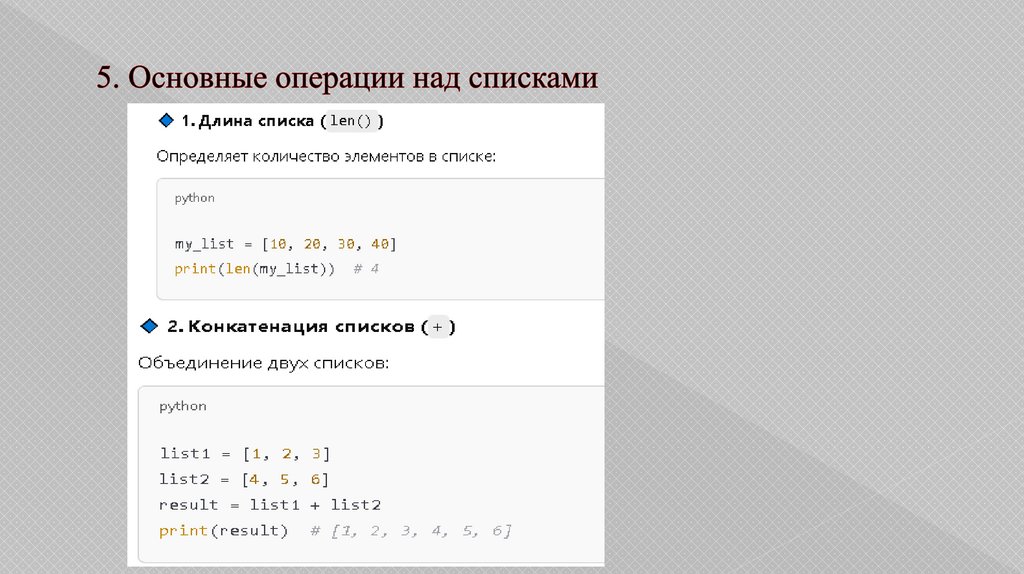 5. Основные операции над списками

1. Длина списка (len())

Определяет количество элементов в списке:

python

my_list = [10, 20, 30, 40]
print(len(my_list))  # 4

2. Конкатенация списков (+)

Объединение двух списков:

python

list1 = [1, 2, 3]
list2 = [4, 5, 6]
result = list1 + list2
print(result)  # [1, 2, 3, 4, 5, 6]